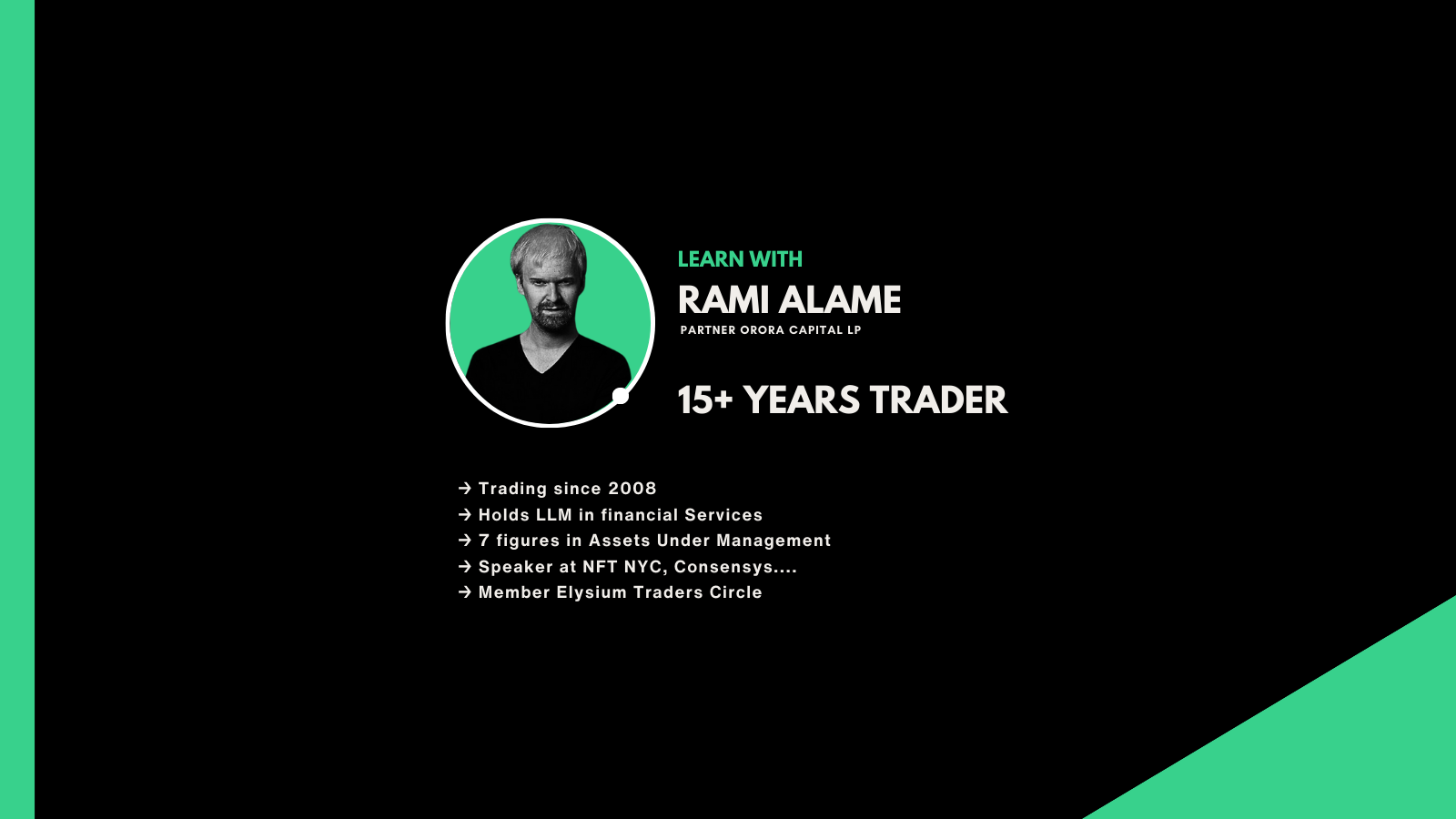 LEARN WITH
RAMI ALAME
PARTNER ORORA CAPITAL LP

15+ YEARS TRADER

→ Trading since 2008
→ Holds LLM in financial Services
→ 7 figures in Assets Under Management
→ Speaker at NFT NYC, Consensys....
→ Member Elysium Traders Circle